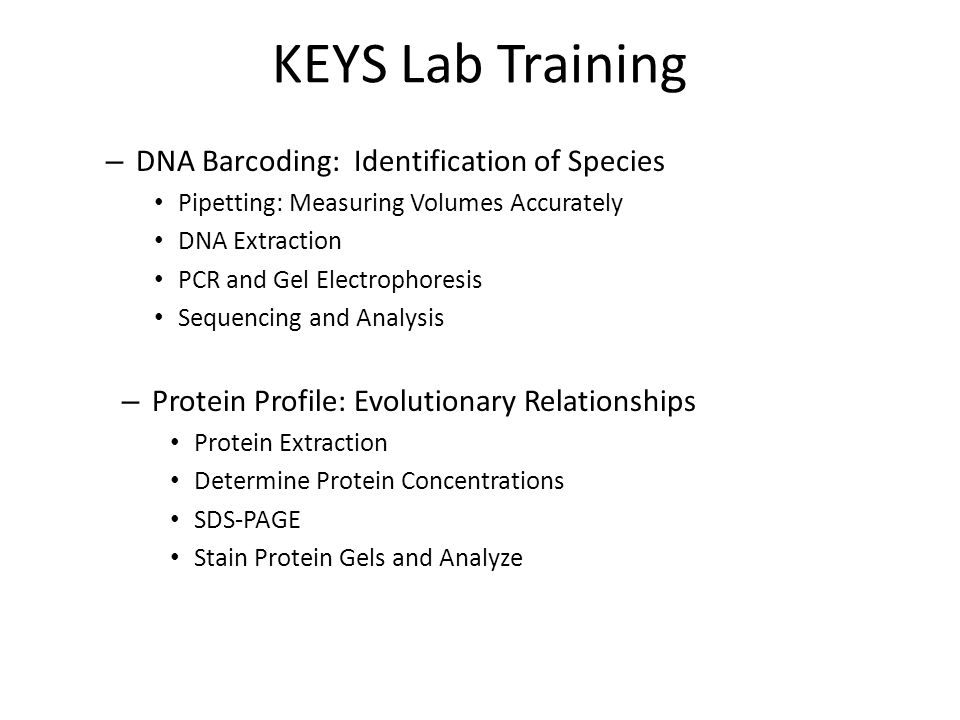 KEYS Lab Training

– DNA Barcoding: Identification of Species
• Pipetting: Measuring Volumes Accurately
• DNA Extraction
• PCR and Gel Electrophoresis
• Sequencing and Analysis

– Protein Profile: Evolutionary Relationships
• Protein Extraction
• Determine Protein Concentrations
• SDS-PAGE
• Stain Protein Gels and Analyze